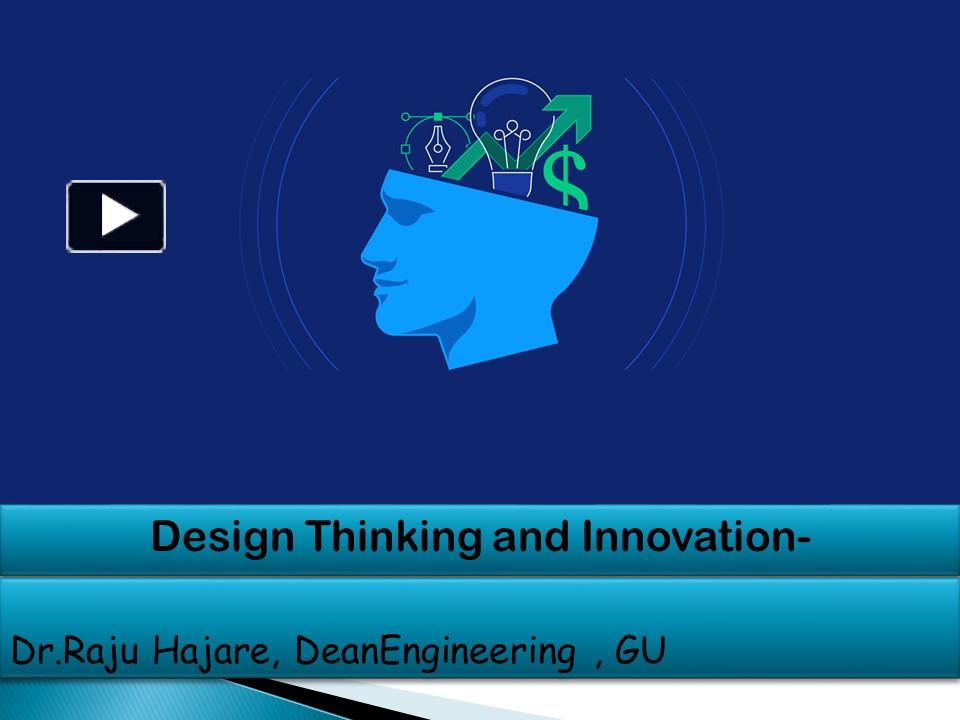 $

Design Thinking and Innovation-

Dr.Raju Hajare, DeanEngineering , GU